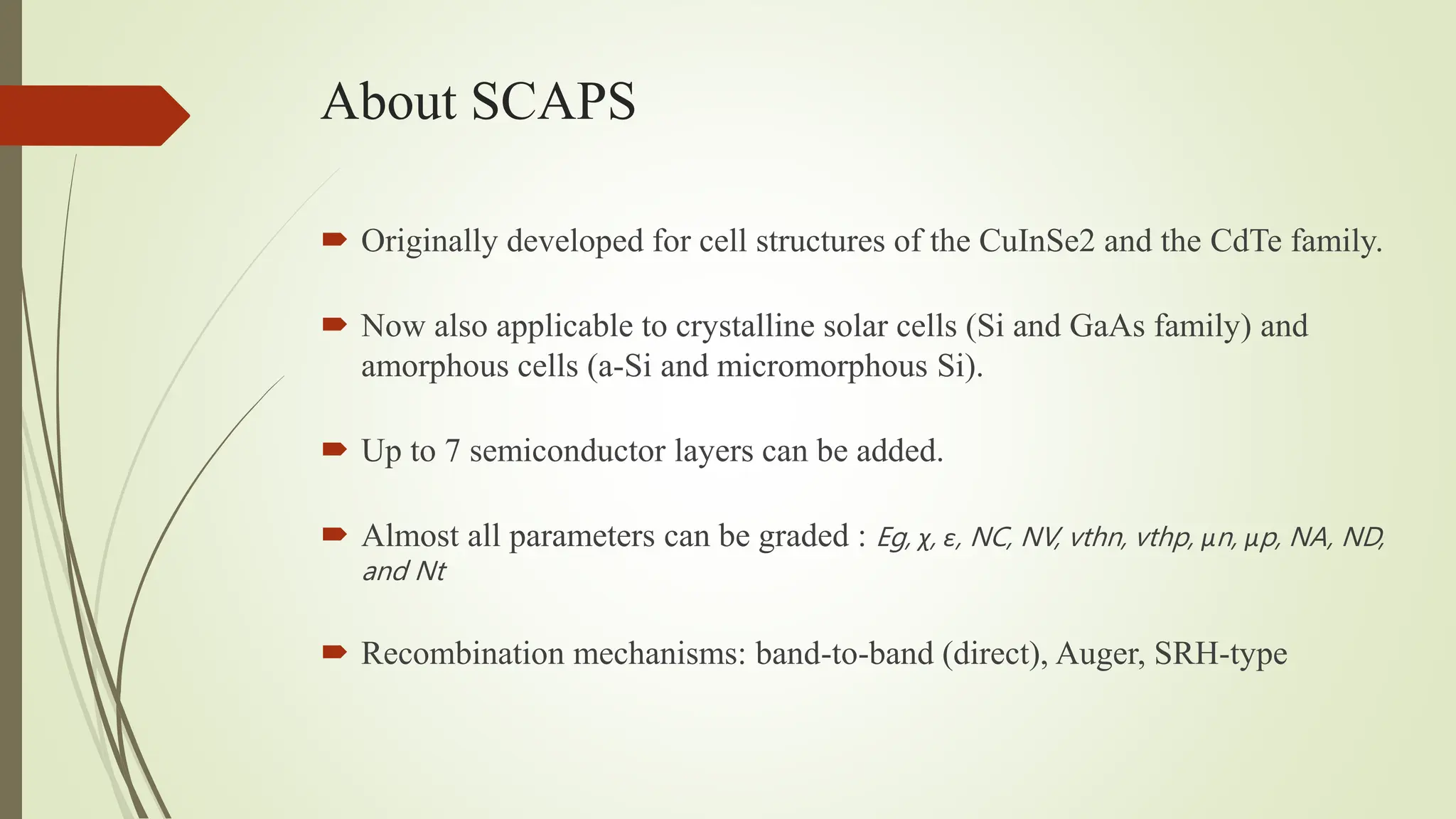 About SCAPS

Originally developed for cell structures of the CuInSe2 and the CdTe family.

Now also applicable to crystalline solar cells (Si and GaAs family) and amorphous cells (a-Si and micromorphous Si).

Up to 7 semiconductor layers can be added.

Almost all parameters can be graded : Eg, χ, ε, NC, NV, vthn, vthp, μn, μp, NA, ND, and Nt

Recombination mechanisms: band-to-band (direct), Auger, SRH-type